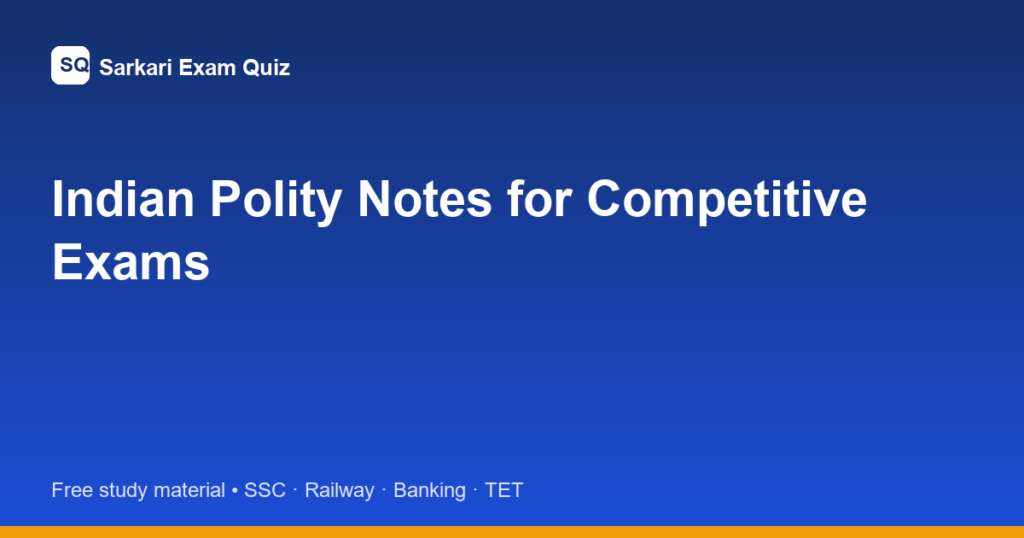 SQ Sarkari Exam Quiz

Indian Polity Notes for Competitive Exams

Free study material • SSC · Railway · Banking · TET